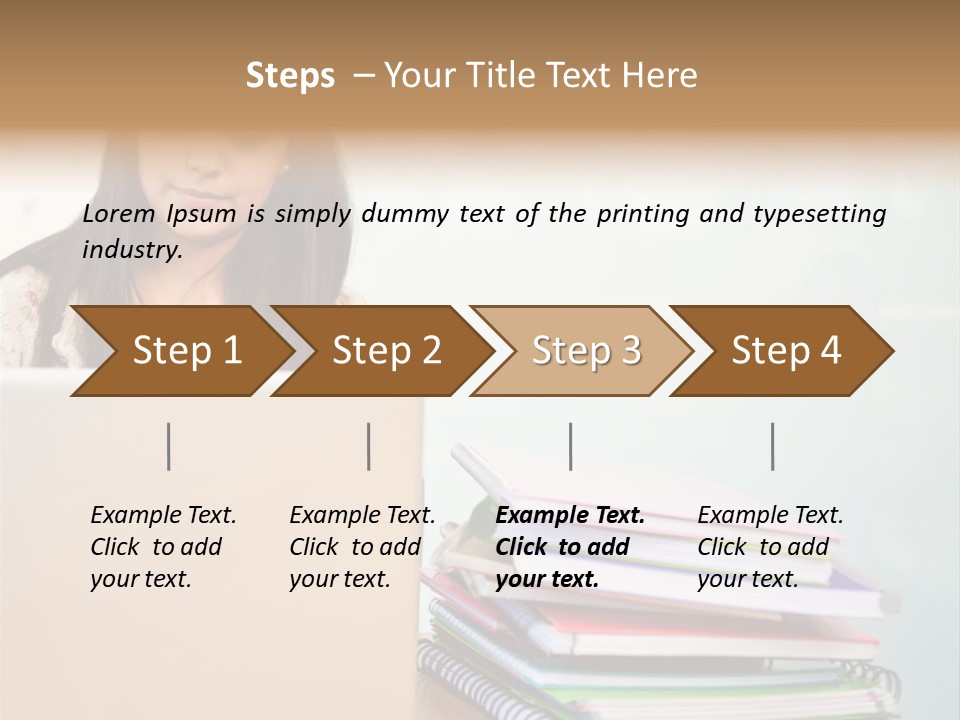 Steps – Your Title Text Here

Lorem Ipsum is simply dummy text of the printing and typesetting industry.

Step 1

Step 2

Step 3

Step 4

Example Text. Click to add your text.

Example Text. Click to add your text.

Example Text. Click to add your text.

Example Text. Click to add your text.